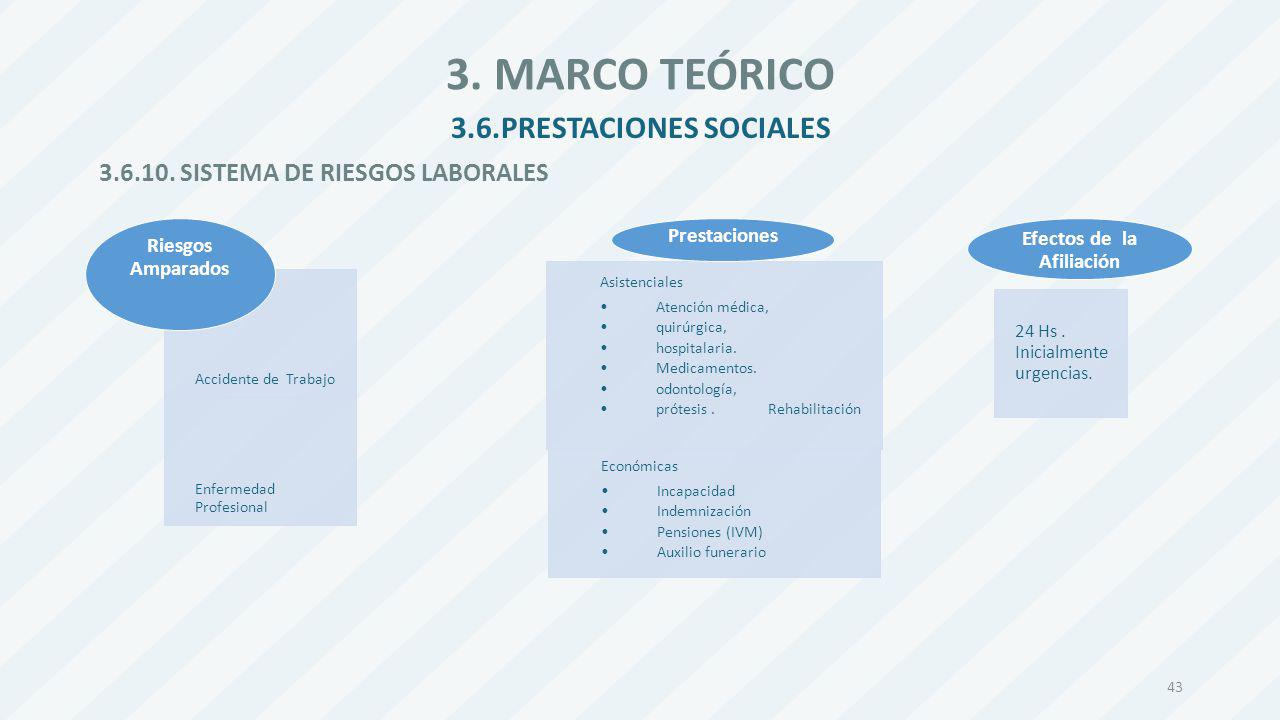 3. MARCO TEÓRICO

3.6.PRESTACIONES SOCIALES

3.6.10. SISTEMA DE RIESGOS LABORALES

Riesgos Amparados

Accidente de Trabajo

Enfermedad Profesional

Prestaciones

Asistenciales

• Atención médica,
• quirúrgica,
• hospitalaria.
• Medicamentos.
• odontología,
• prótesis . Rehabilitación

Económicas

• Incapacidad
• Indemnización
• Pensiones (IVM)
• Auxilio funerario

Efectos de la Afiliación

24 Hs . Inicialmente urgencias.

43